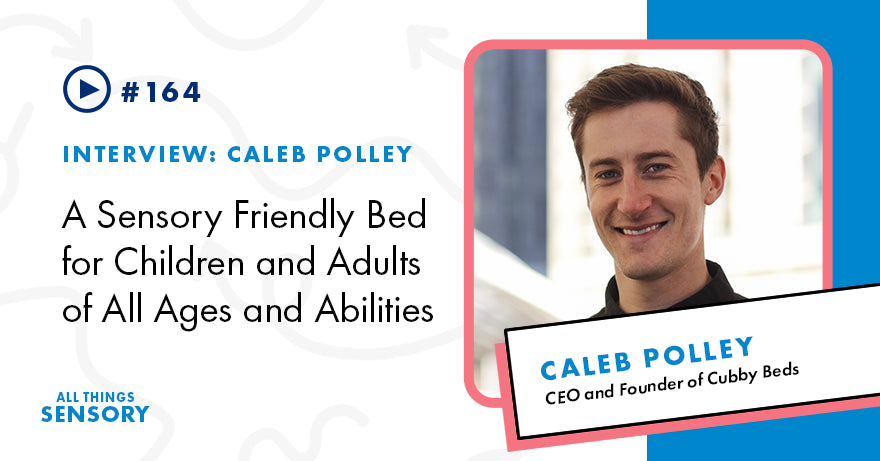 #164

INTERVIEW: CALEB POLLEY

A Sensory Friendly Bed for Children and Adults of All Ages and Abilities

ALL THINGS SENSORY

CALEB POLLEY
CEO and Founder of Cubby Beds